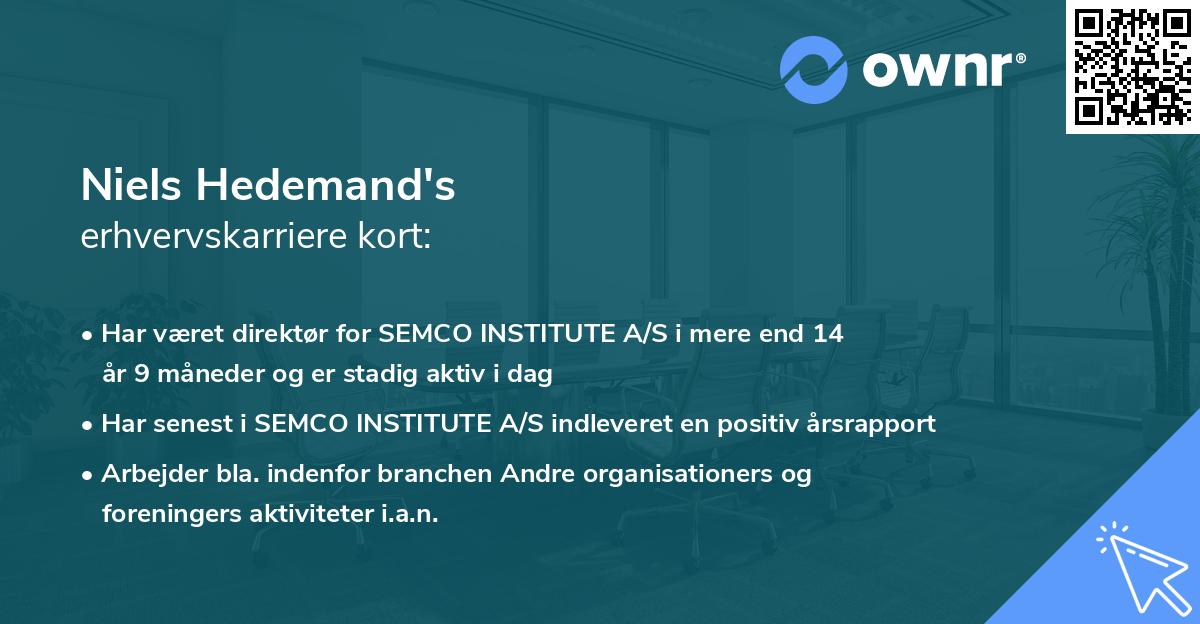 ownr®

Niels Hedemand's
erhvervskarriere kort:

• Har været direktør for SEMCO INSTITUTE A/S i mere end 14 år 9 måneder og er stadig aktiv i dag
• Har senest i SEMCO INSTITUTE A/S indleveret en positiv årsrapport
• Arbejder bla. indenfor branchen Andre organisationers og foreningers aktiviteter i.a.n.